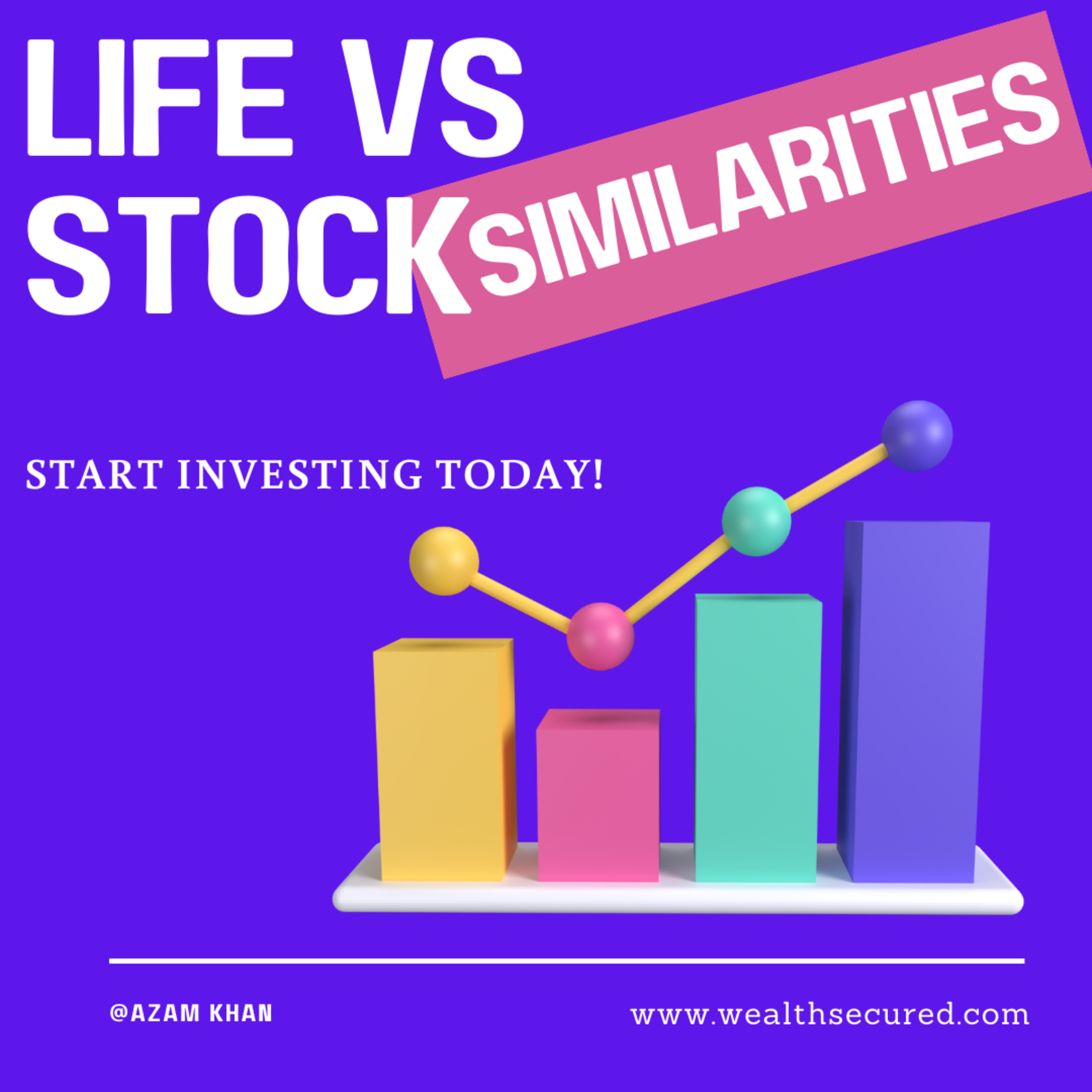 LIFE VS STOCK SIMILARITIES

START INVESTING TODAY!

@AZAM KHAN

www.wealthsecured.com